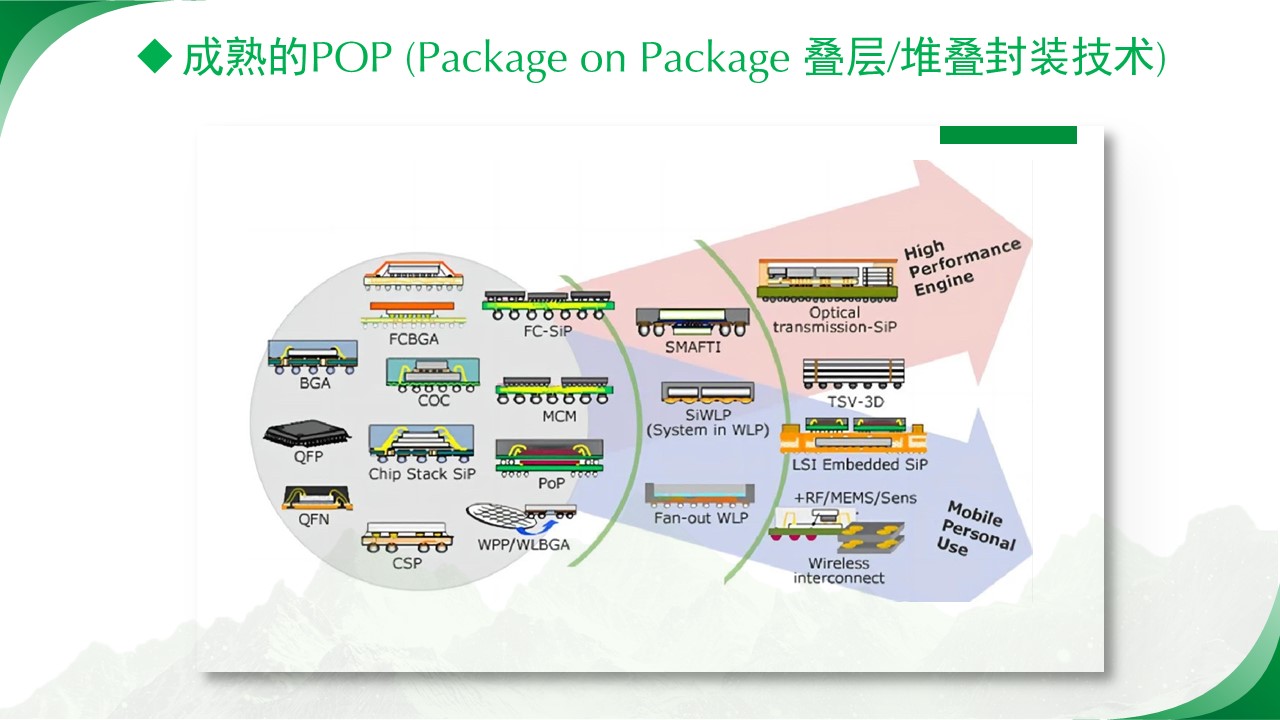 ◆ 成熟的POP (Package on Package 叠层/堆叠封装技术)

FCBGA
BGA
COC
QFP
Chip Stack SiP
QFN
CSP
FC-SiP
MCM
PoP
WPP/WLBGA
SMAFTI
SiWLP (System in WLP)
Fan-out WLP
Optical transmission-SiP
TSV-3D
LSI Embedded SiP
+RF/MEMS/Sens
Wireless interconnect
High Performance Engine
Mobile Personal Use